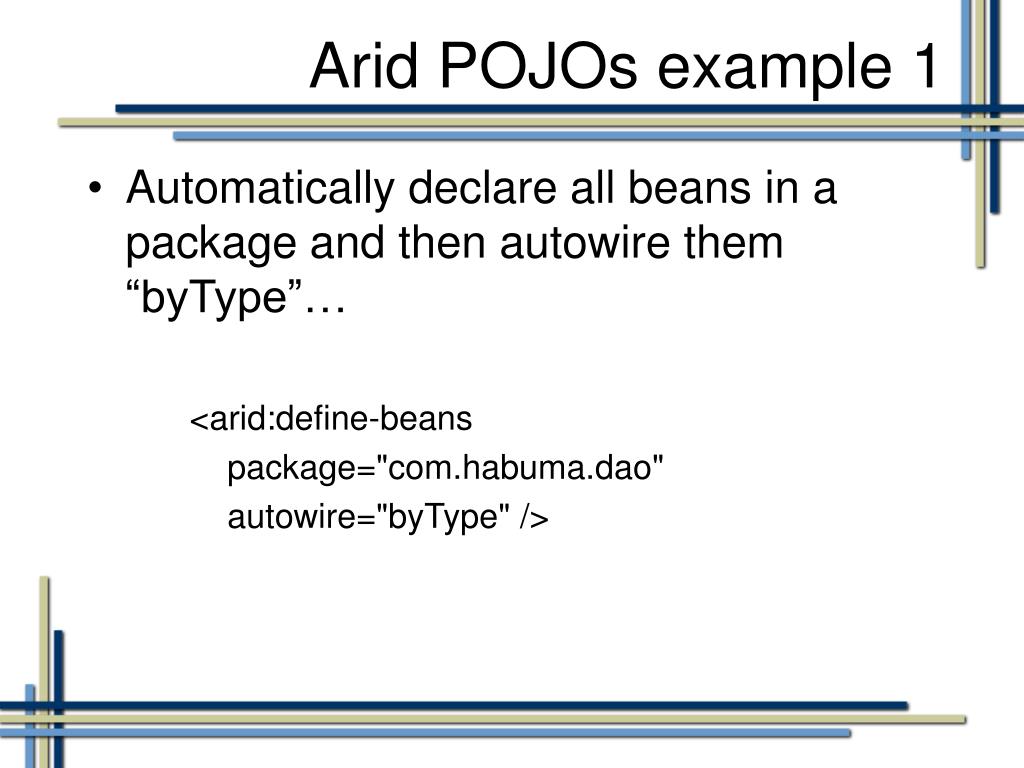 Arid POJOs example 1

• Automatically declare all beans in a package and then autowire them “byType”…

<arid:define-beans
package="com.habuma.dao"
autowire="byType" />